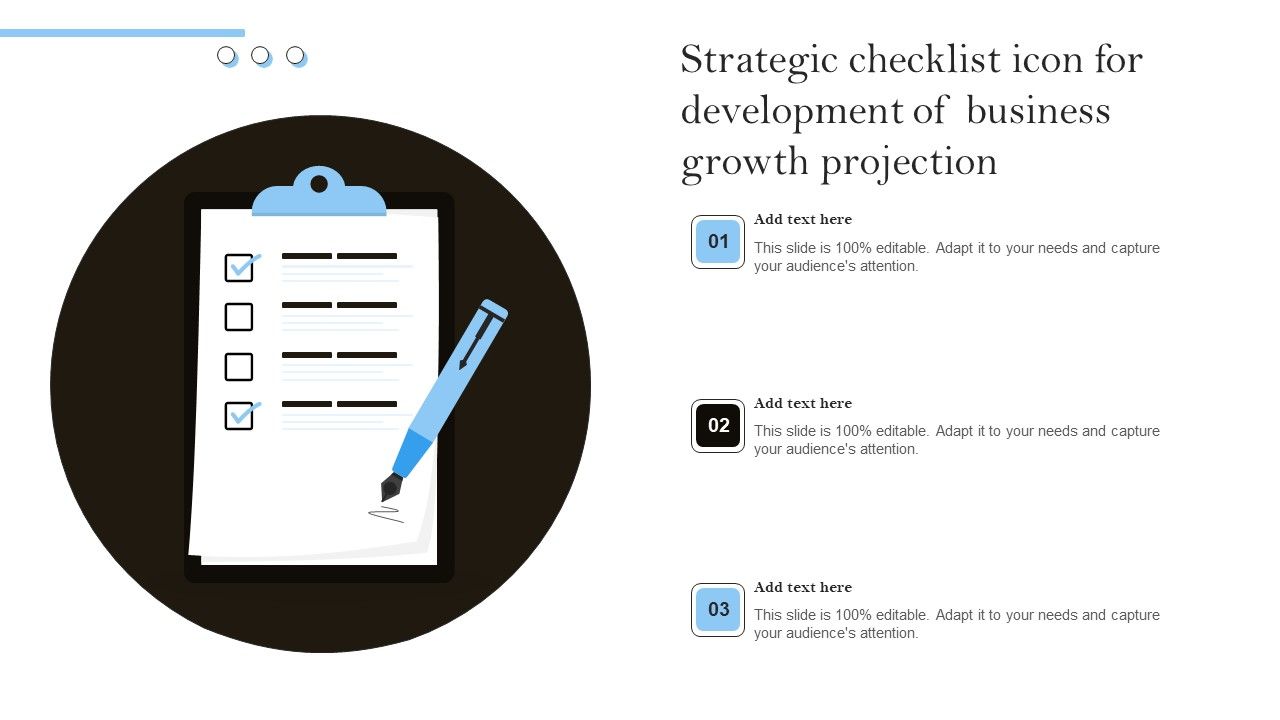 Strategic checklist icon for development of business growth projection

01

Add text here

This slide is 100% editable. Adapt it to your needs and capture your audience's attention.

02

Add text here

This slide is 100% editable. Adapt it to your needs and capture your audience's attention.

03

Add text here

This slide is 100% editable. Adapt it to your needs and capture your audience's attention.